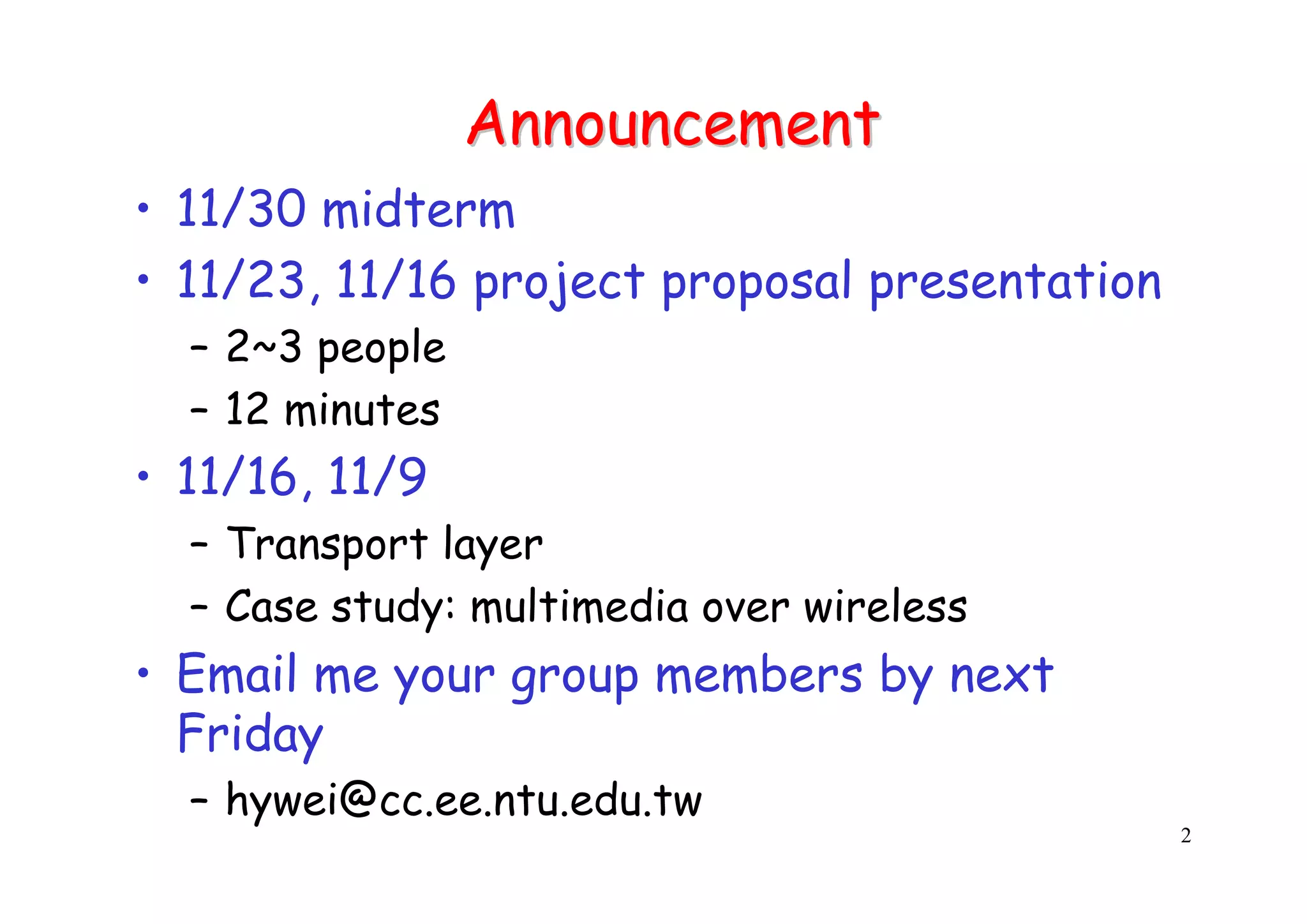 Announcement

• 11/30 midterm
• 11/23, 11/16 project proposal presentation
  – 2~3 people
  – 12 minutes
• 11/16, 11/9
  – Transport layer
  – Case study: multimedia over wireless
• Email me your group members by next Friday
  – hywei@cc.ee.ntu.edu.tw

2